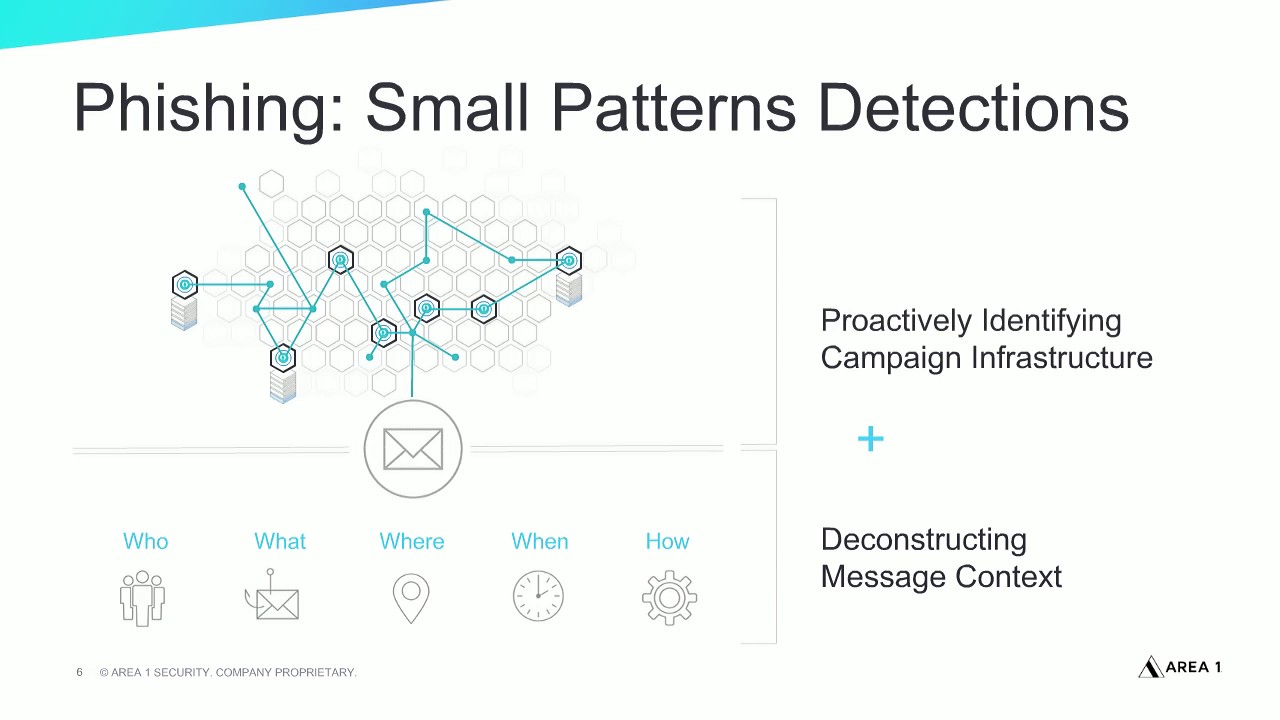 Phishing: Small Patterns Detections

Proactively Identifying Campaign Infrastructure

+

Deconstructing Message Context

Who

What

Where

When

How

6 © AREA 1 SECURITY. COMPANY PROPRIETARY.

AREA 1